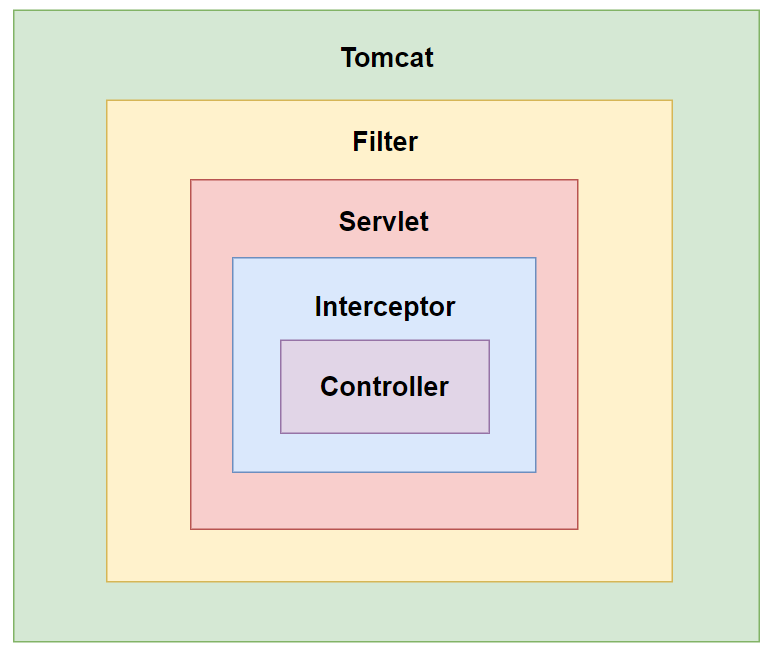 Tomcat

Filter

Servlet

Interceptor

Controller